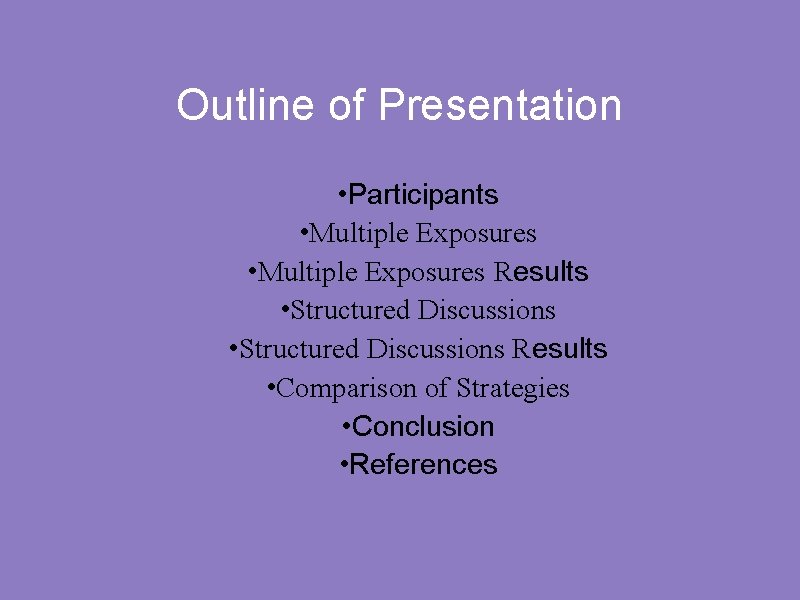 Outline of Presentation

•Participants
•Multiple Exposures
•Multiple Exposures Results
•Structured Discussions
•Structured Discussions Results
•Comparison of Strategies
•Conclusion
•References